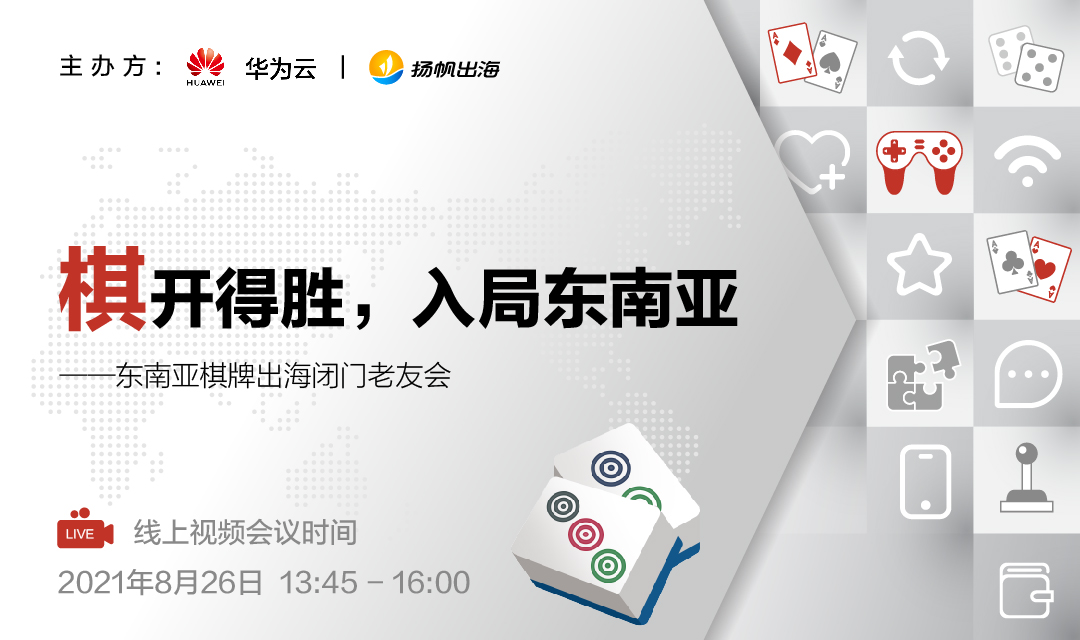 主办方： HUAWEI 华为云 | 扬帆出海

棋开得胜，入局东南亚

——东南亚棋牌出海闭门老友会

LIVE 线上视频会议时间

2021年8月26日 13:45 - 16:00